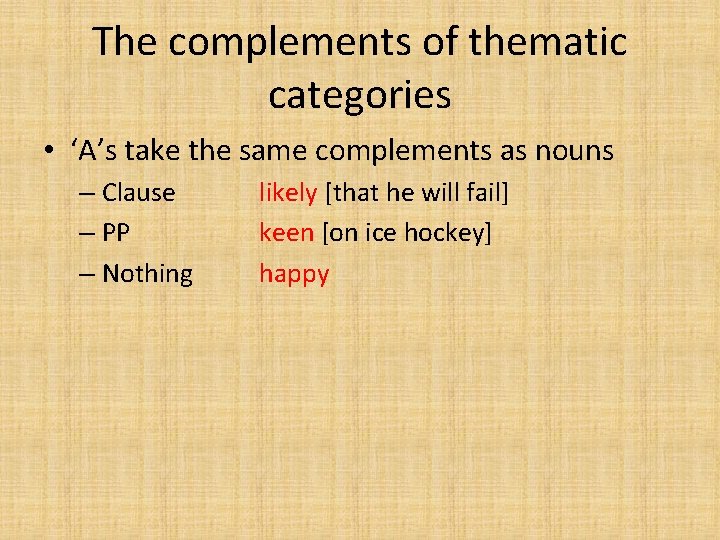 The complements of thematic categories

• ‘A’s take the same complements as nouns

– Clause likely [that he will fail]

– PP keen [on ice hockey]

– Nothing happy